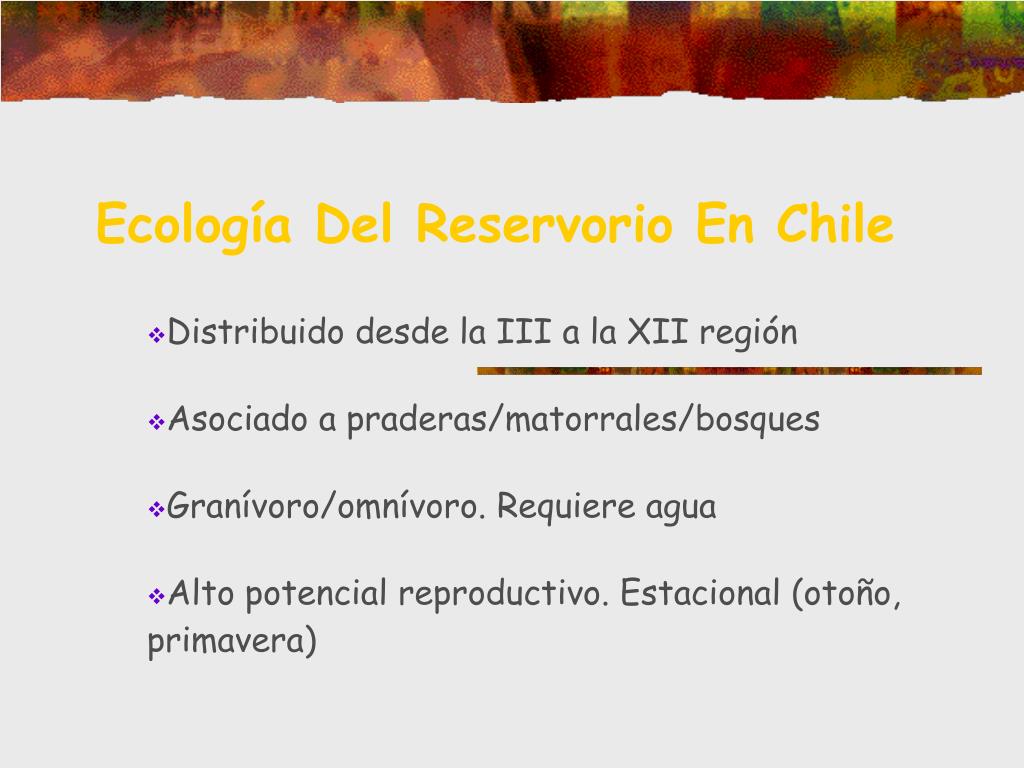 Ecología Del Reservorio En Chile

❖Distribuido desde la III a la XII región

❖Asociado a praderas/matorrales/bosques

❖Granívoro/omnívoro. Requiere agua

❖Alto potencial reproductivo. Estacional (otoño, primavera)